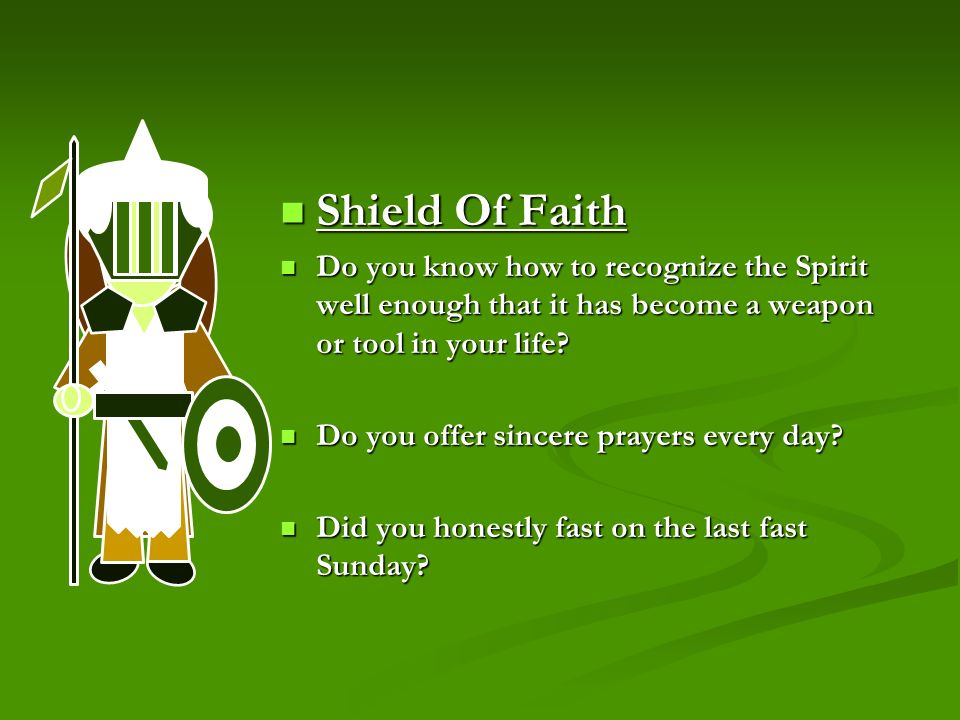 Shield Of Faith

Do you know how to recognize the Spirit well enough that it has become a weapon or tool in your life?

Do you offer sincere prayers every day?

Did you honestly fast on the last fast Sunday?